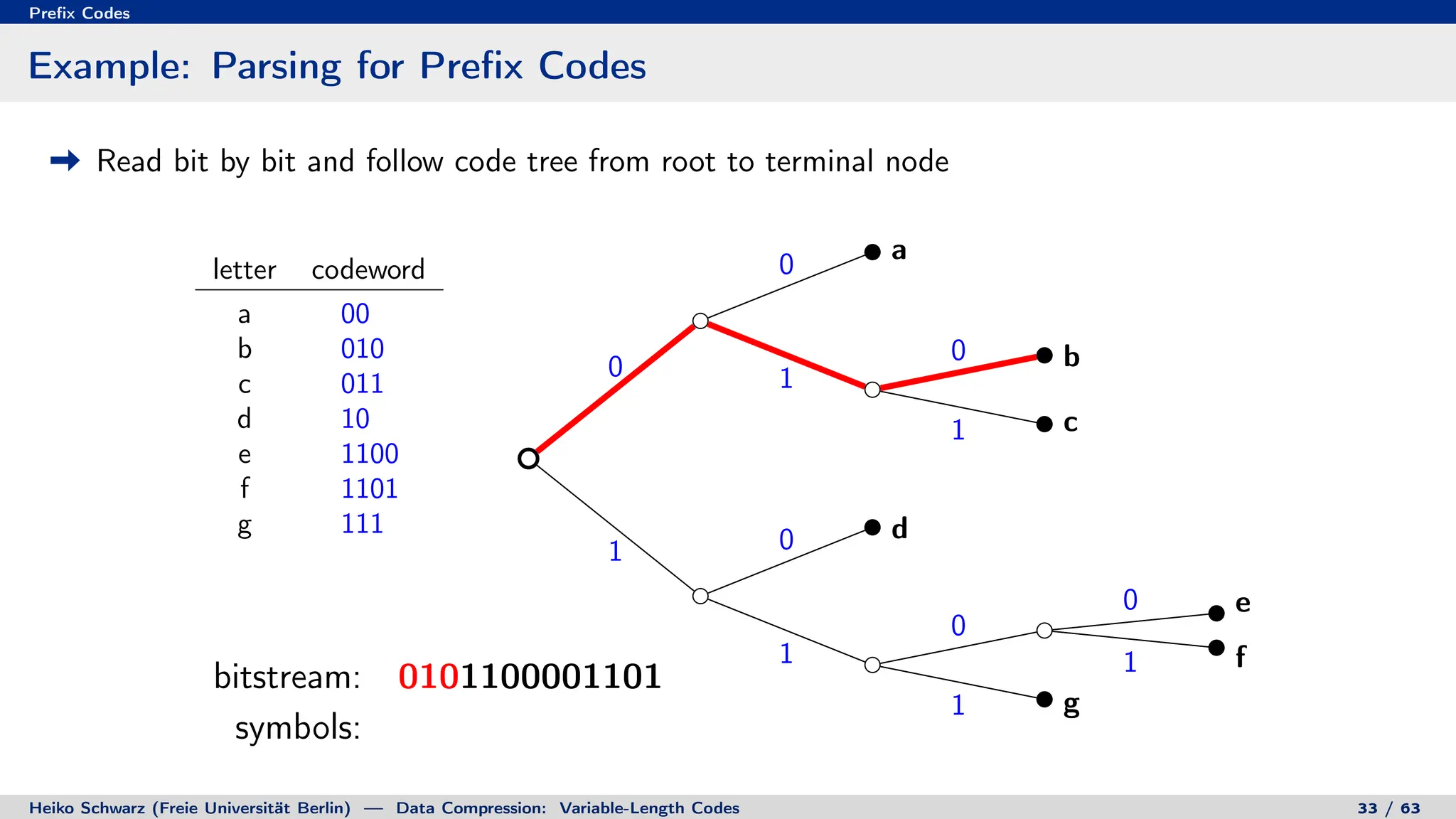 Prefix Codes

Example: Parsing for Prefix Codes

➡ Read bit by bit and follow code tree from root to terminal node

| letter | codeword |
|---|---|
| a | 00 |
| b | 010 |
| c | 011 |
| d | 10 |
| e | 1100 |
| f | 1101 |
| g | 111 |

0 a
0
1
0 b
1 c
1
0 d
1
0
0 e
1 f
1 g

bitstream: 0101100001101
symbols:

Heiko Schwarz (Freie Universität Berlin) — Data Compression: Variable-Length Codes 33 / 63